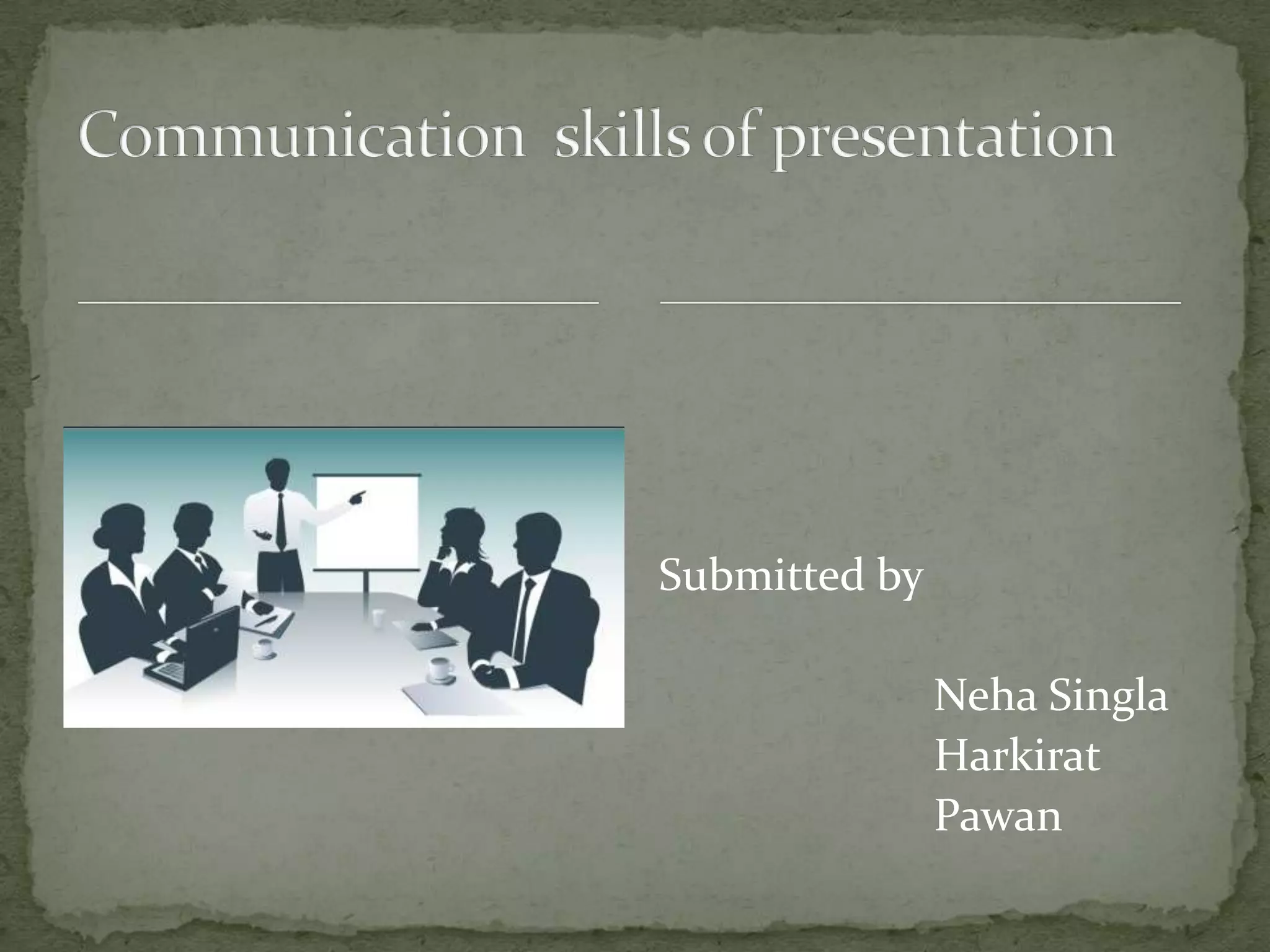 Communication skills of presentation

Submitted by

Neha Singla
Harkirat
Pawan